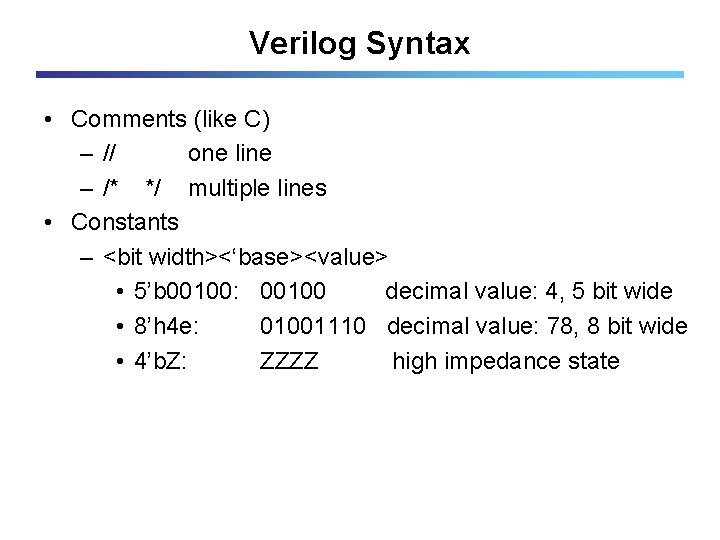 Verilog Syntax

• Comments (like C)
– // one line
– /* */ multiple lines
• Constants
– <bit width><‘base><value>
• 5’b00100: 00100 decimal value: 4, 5 bit wide
• 8’h4e: 01001110 decimal value: 78, 8 bit wide
• 4’bZ: ZZZZ high impedance state